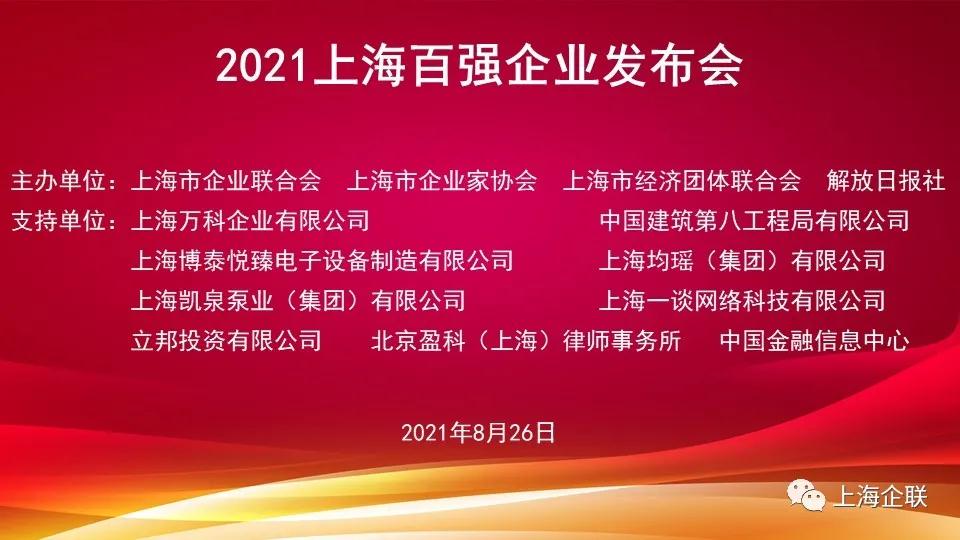 2021上海百强企业发布会

主办单位：上海市企业联合会　上海市企业家协会　上海市经济团体联合会　解放日报社
支持单位：上海万科企业有限公司　中国建筑第八工程局有限公司
上海博泰悦臻电子设备制造有限公司　上海均瑶（集团）有限公司
上海凯泉泵业（集团）有限公司　上海一谈网络科技有限公司
立邦投资有限公司　北京盈科（上海）律师事务所　中国金融信息中心

2021年8月26日

上海企联